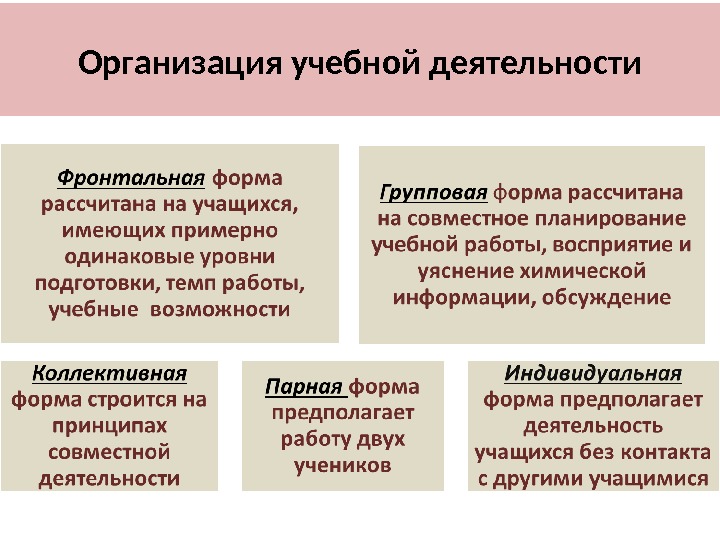 Организация учебной деятельности

Фронтальная форма рассчитана на учащихся, имеющих примерно одинаковые уровни подготовки, темп работы, учебные возможности

Групповая форма рассчитана на совместное планирование учебной работы, восприятие и уяснение химической информации, обсуждение

Коллективная форма строится на принципах совместной деятельности

Парная форма предполагает работу двух учеников

Индивидуальная форма предполагает деятельность учащихся без контакта с другими учащимися